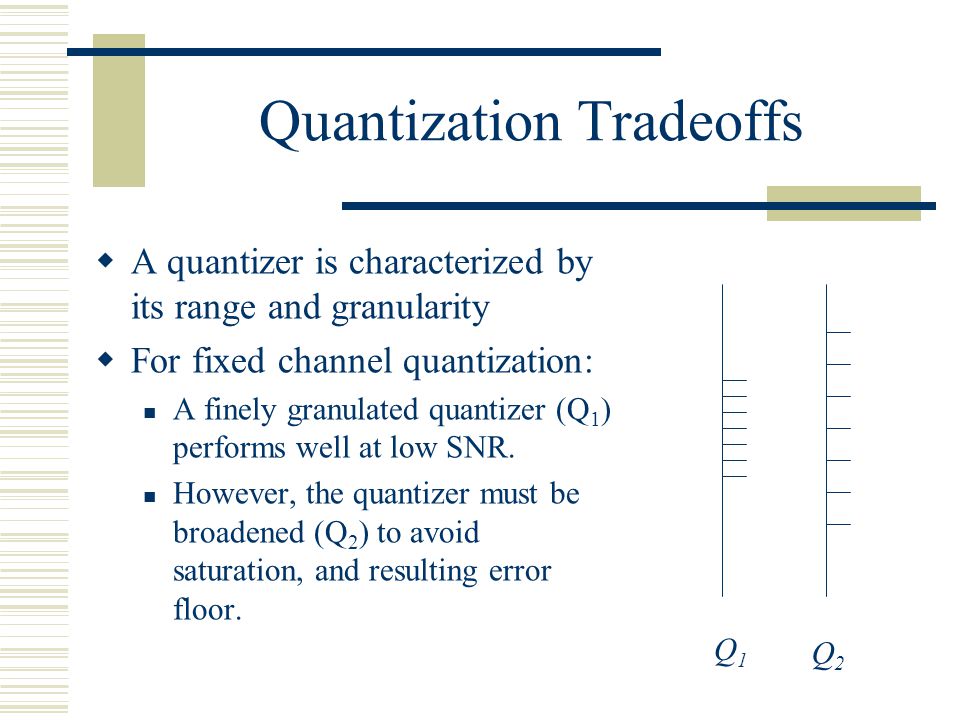 Quantization Tradeoffs

- A quantizer is characterized by its range and granularity
- For fixed channel quantization:
  - A finely granulated quantizer ($Q_1$) performs well at low SNR.
  - However, the quantizer must be broadened ($Q_2$) to avoid saturation, and resulting error floor.

$Q_1$ $Q_2$